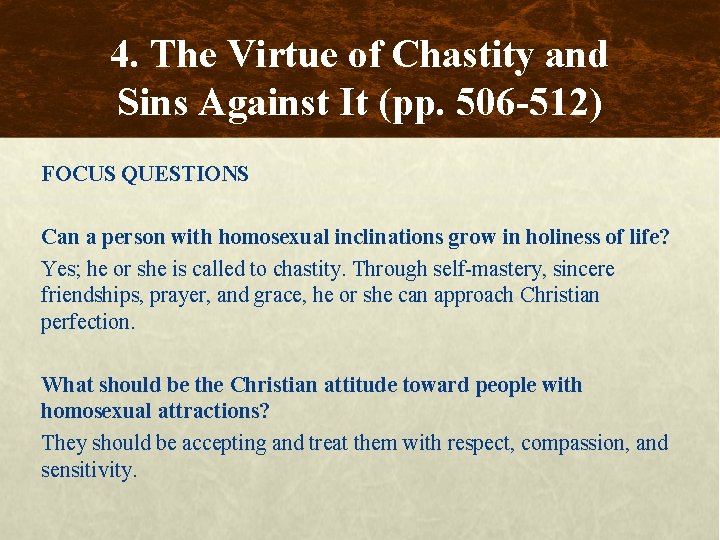 4. The Virtue of Chastity and Sins Against It (pp. 506-512)

FOCUS QUESTIONS

Can a person with homosexual inclinations grow in holiness of life?

Yes; he or she is called to chastity. Through self-mastery, sincere friendships, prayer, and grace, he or she can approach Christian perfection.

What should be the Christian attitude toward people with homosexual attractions?

They should be accepting and treat them with respect, compassion, and sensitivity.